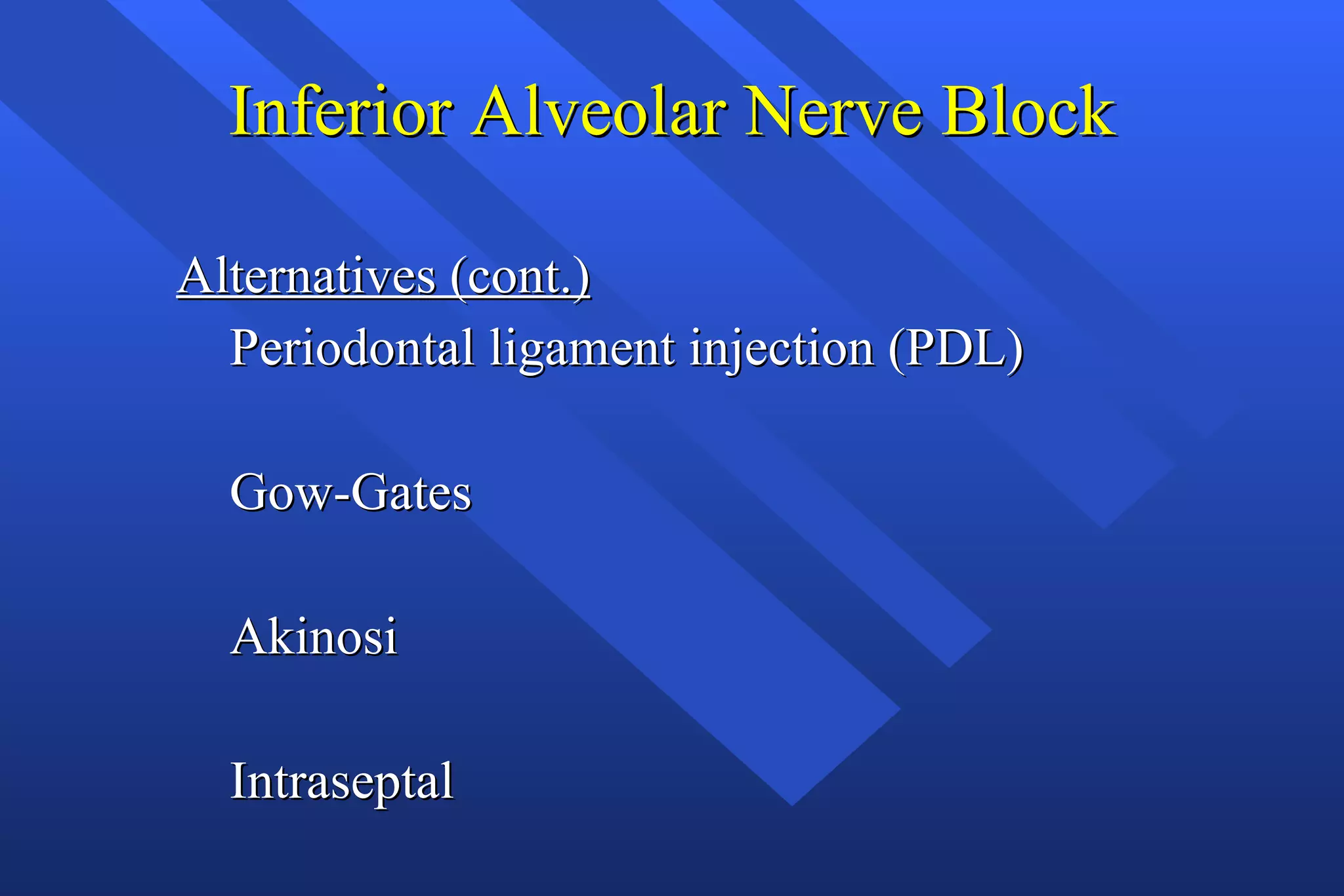 Inferior Alveolar Nerve Block

Alternatives (cont.)

Periodontal ligament injection (PDL)

Gow-Gates

Akinosi

Intraseptal